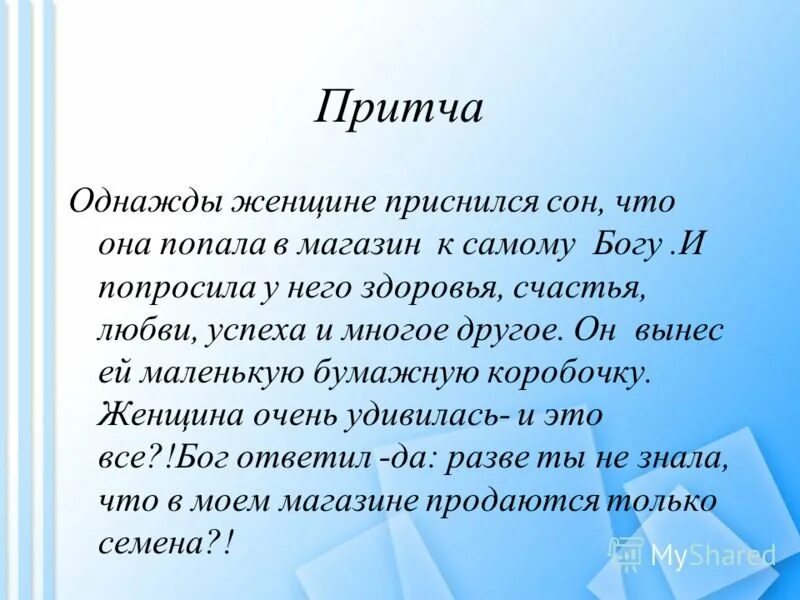 Притча

Однажды женщине приснился сон, что она попала в магазин к самому Богу .И попросила у него здоровья, счастья, любви, успеха и многое другое. Он вынес ей маленькую бумажную коробочку. Женщина очень удивилась- и это все?!Бог ответил -да: разве ты не знала, что в моем магазине продаются только семена?!

MyShared